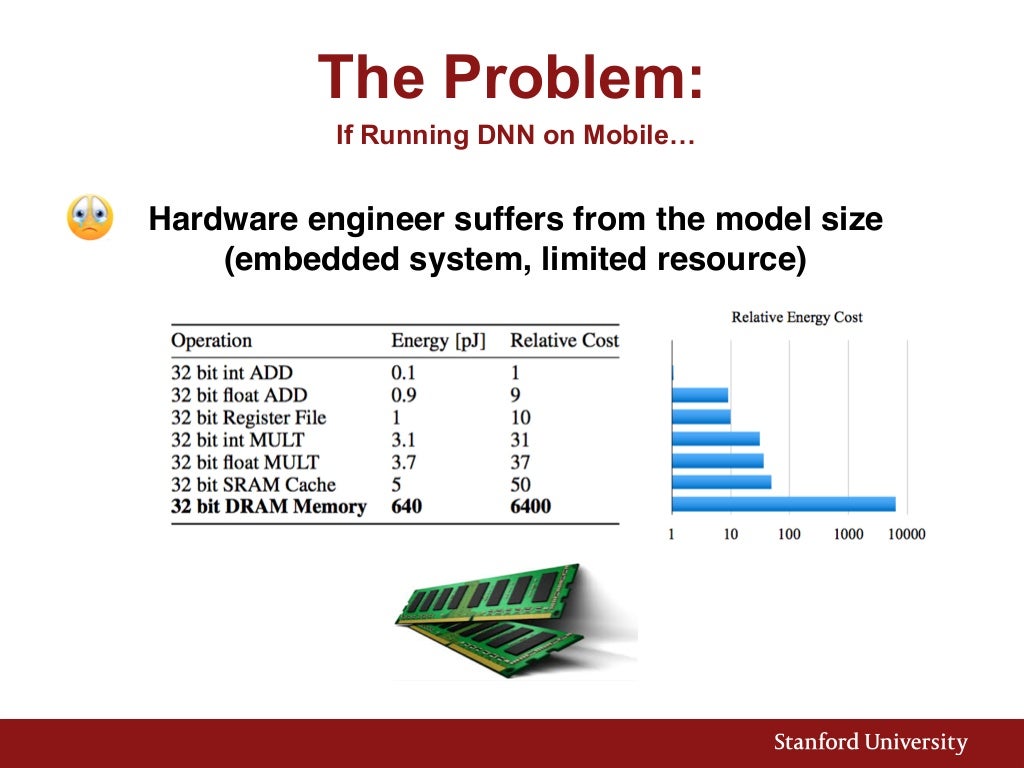 The Problem:
If Running DNN on Mobile…

Hardware engineer suffers from the model size (embedded system, limited resource)

| Operation | Energy [pJ] | Relative Cost |
|---|---|---|
| 32 bit int ADD | 0.1 | 1 |
| 32 bit float ADD | 0.9 | 9 |
| 32 bit Register File | 1 | 10 |
| 32 bit int MULT | 3.1 | 31 |
| 32 bit float MULT | 3.7 | 37 |
| 32 bit SRAM Cache | 5 | 50 |
| **32 bit DRAM Memory** | **640** | **6400** |

Relative Energy Cost

1 10 100 1000 10000

Stanford University